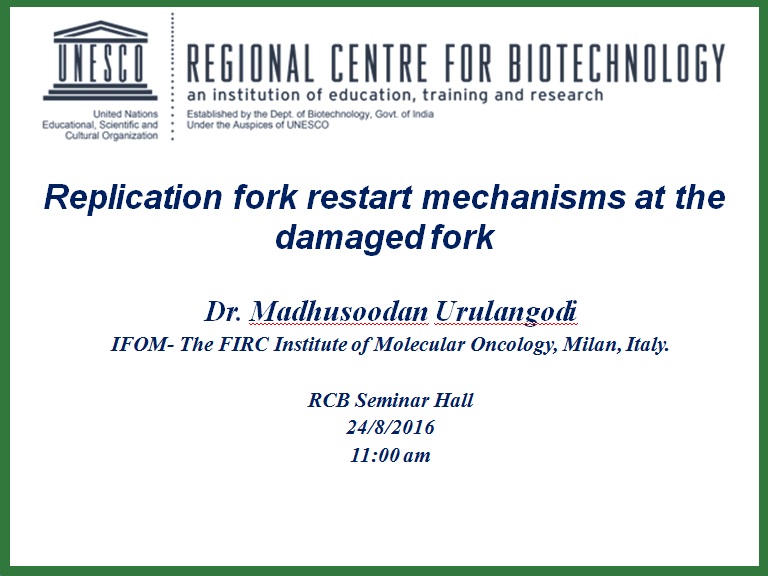 UNESCO

United Nations Educational, Scientific and Cultural Organization

REGIONAL CENTRE FOR BIOTECHNOLOGY

an institution of education, training and research

Established by the Dept. of Biotechnology, Govt. of India
Under the Auspices of UNESCO

Replication fork restart mechanisms at the damaged fork

Dr. Madhusoodan Urulangodi

IFOM- The FIRC Institute of Molecular Oncology, Milan, Italy.

RCB Seminar Hall
24/8/2016
11:00 am